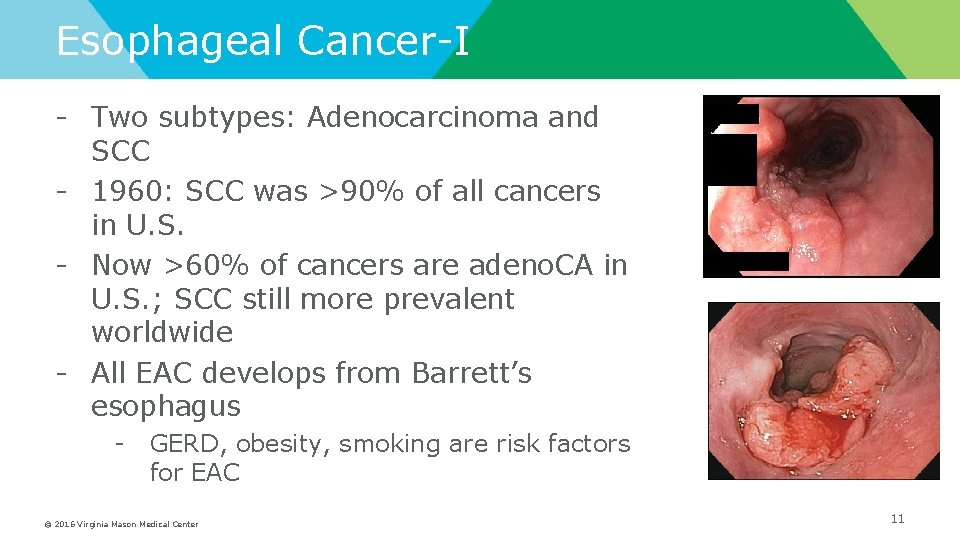 Esophageal Cancer-I

- Two subtypes: Adenocarcinoma and SCC
- 1960: SCC was >90% of all cancers in U.S.
- Now >60% of cancers are adenoCA in U.S.; SCC still more prevalent worldwide
- All EAC develops from Barrett's esophagus
  - GERD, obesity, smoking are risk factors for EAC

© 2016 Virginia Mason Medical Center

11